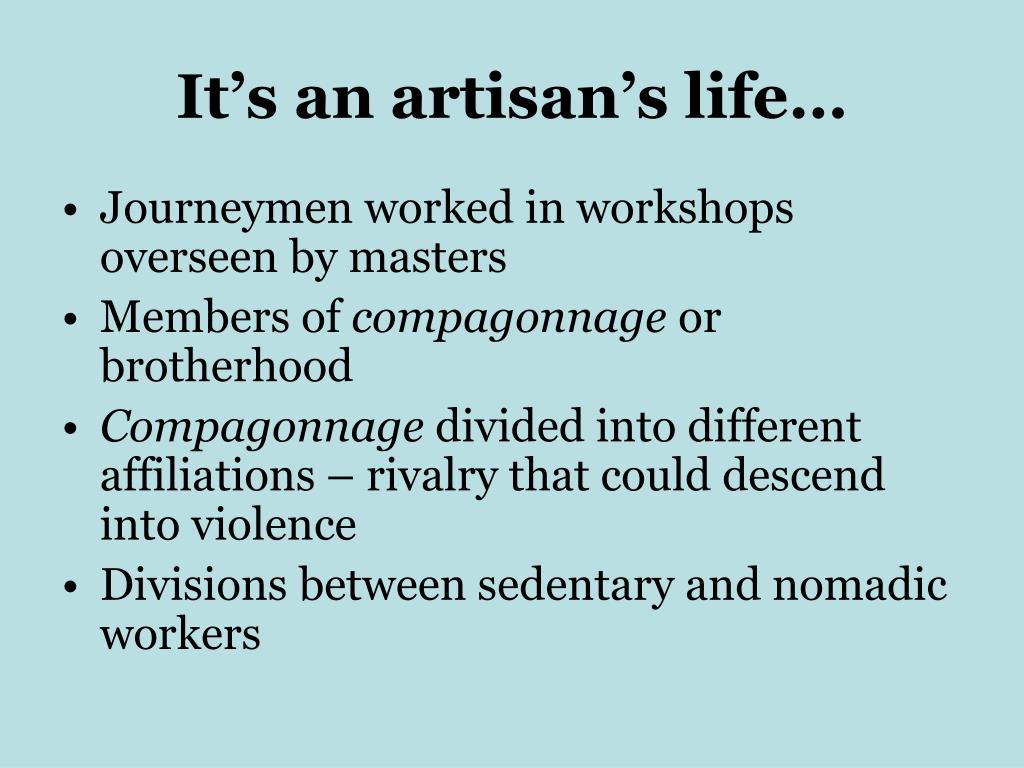 It’s an artisan’s life…

• Journeymen worked in workshops overseen by masters
• Members of compagonnage or brotherhood
• Compagonnage divided into different affiliations – rivalry that could descend into violence
• Divisions between sedentary and nomadic workers